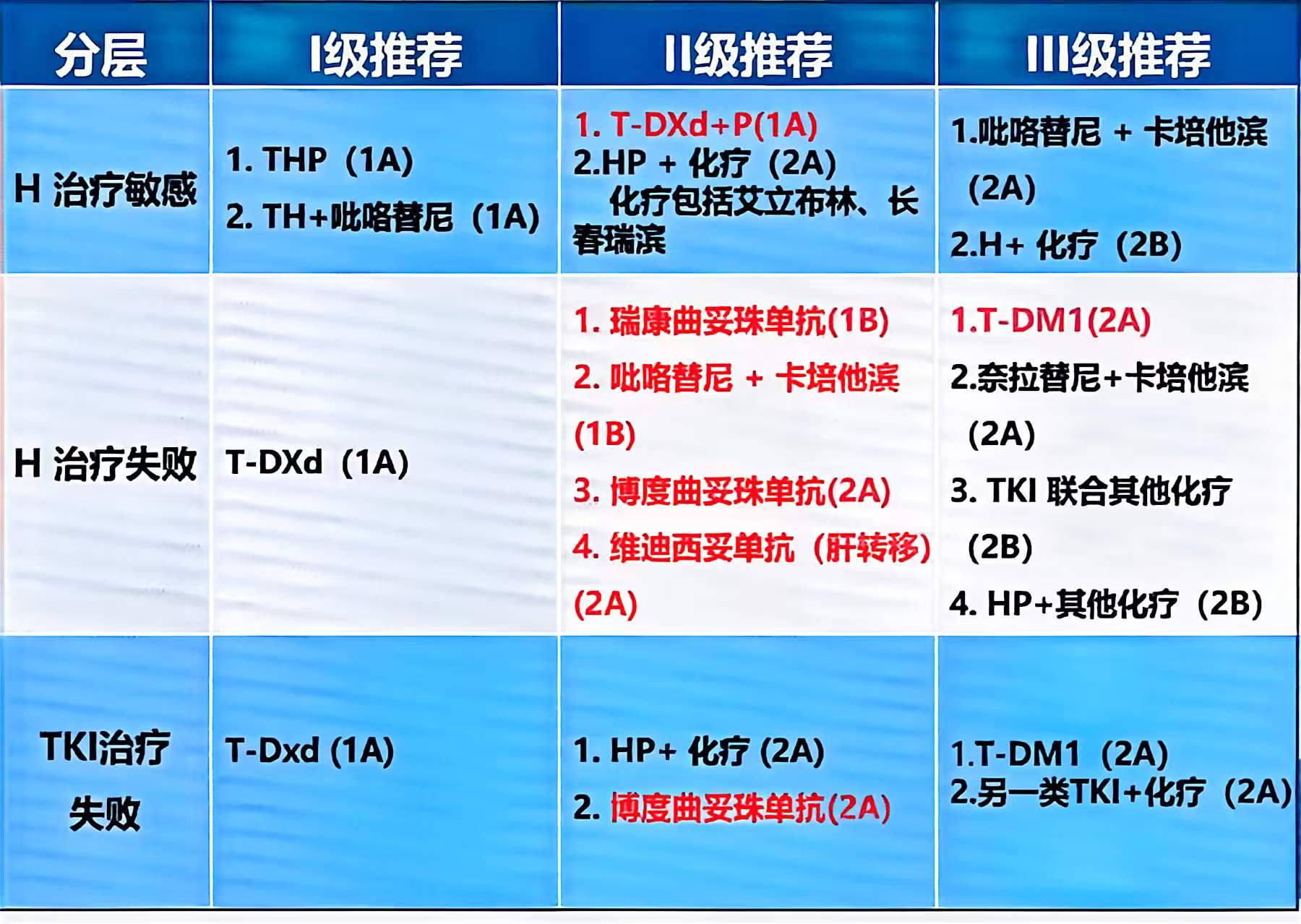 | 分层 | I级推荐 | II级推荐 | III级推荐 |
|---|---|---|---|
| H 治疗敏感 | 1. THP（1A） 2. TH+吡咯替尼（1A） | 1. T-DXd+P(1A) 2.HP + 化疗（2A） 化疗包括艾立布林、长春瑞滨 | 1.吡咯替尼 + 卡培他滨（2A） 2.H+ 化疗（2B） |
| H 治疗失败 | T-DXd（1A） | 1. 瑞康曲妥珠单抗(1B) 2. 吡咯替尼 + 卡培他滨(1B) 3. 博度曲妥珠单抗(2A) 4. 维迪西妥单抗（肝转移）(2A) | 1.T-DM1(2A) 2.奈拉替尼+卡培他滨（2A） 3. TKI 联合其他化疗（2B） 4. HP+其他化疗（2B） |
| TKI治疗失败 | T-Dxd (1A) | 1. HP+ 化疗 (2A) 2. 博度曲妥珠单抗(2A) | 1.T-DM1（2A） 2.另一类TKI+化疗（2A） |